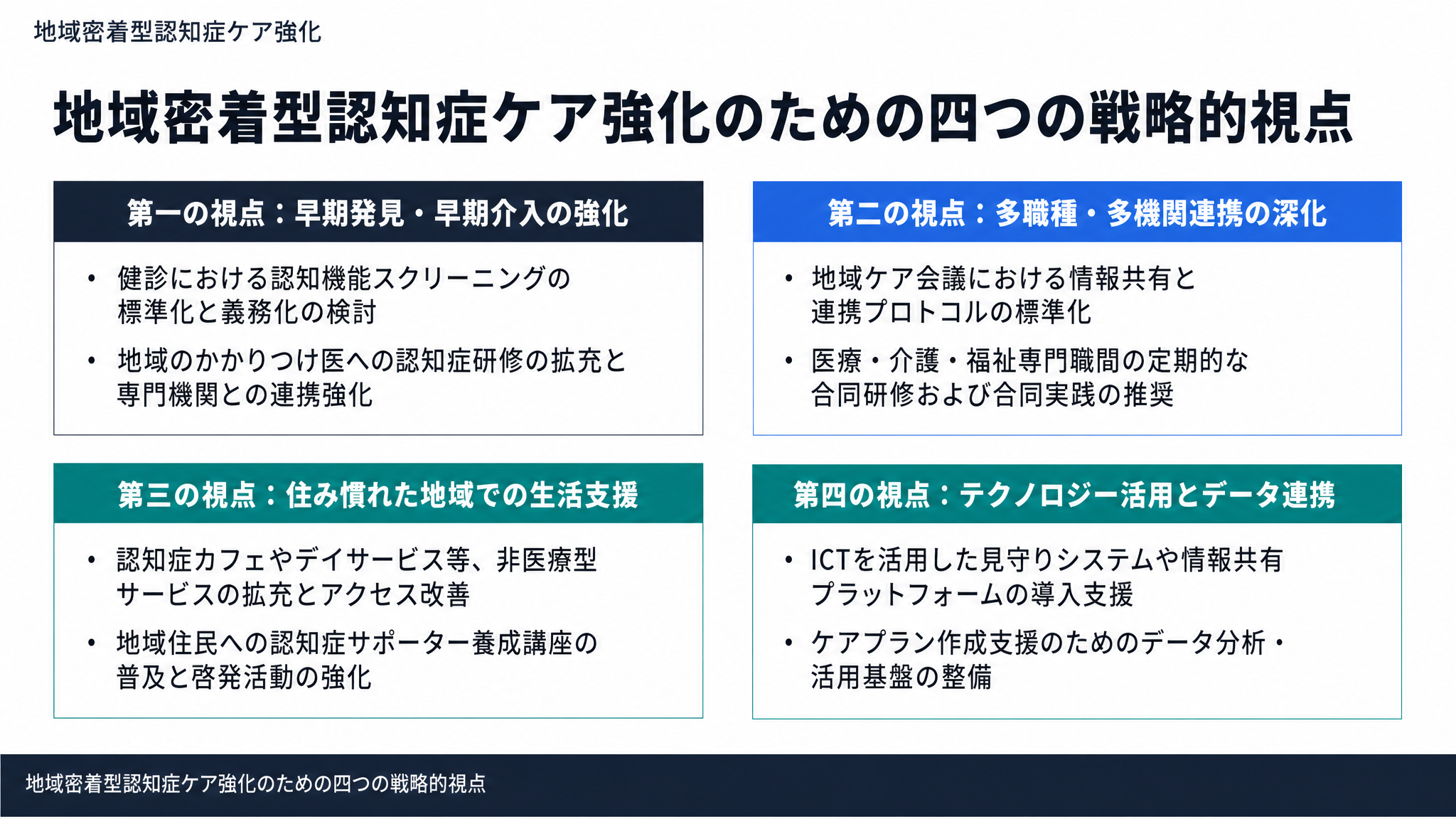 地域密着型認知症ケア強化

地域密着型認知症ケア強化のための四つの戦略的視点

第一の視点：早期発見・早期介入の強化

• 健診における認知機能スクリーニングの標準化と義務化の検討

• 地域のかかりつけ医への認知症研修の拡充と専門機関との連携強化

第二の視点：多職種・多機関連携の深化

• 地域ケア会議における情報共有と連携プロトコルの標準化

• 医療・介護・福祉専門職間の定期的な合同研修および合同実践の推奨

第三の視点：住み慣れた地域での生活支援

• 認知症カフェやデイサービス等、非医療型サービスの拡充とアクセス改善

• 地域住民への認知症サポーター養成講座の普及と啓発活動の強化

第四の視点：テクノロジー活用とデータ連携

• ICTを活用した見守りシステムや情報共有プラットフォームの導入支援

• ケアプラン作成支援のためのデータ分析・活用基盤の整備

地域密着型認知症ケア強化のための四つの戦略的視点